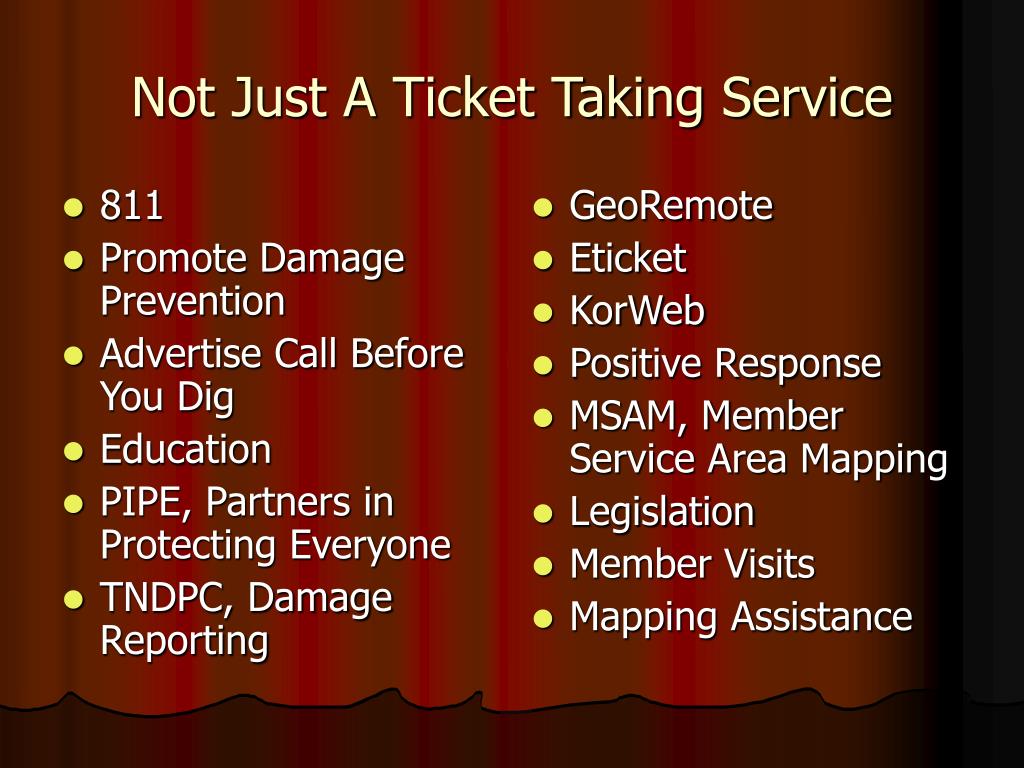 Not Just A Ticket Taking Service

- 811
- Promote Damage Prevention
- Advertise Call Before You Dig
- Education
- PIPE, Partners in Protecting Everyone
- TNDPC, Damage Reporting

- GeoRemote
- Eticket
- KorWeb
- Positive Response
- MSAM, Member Service Area Mapping
- Legislation
- Member Visits
- Mapping Assistance